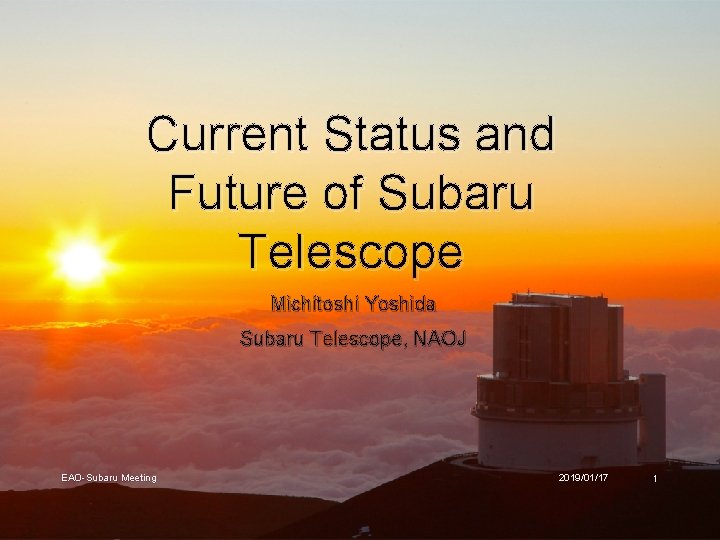 Current Status and Future of Subaru Telescope

Michitoshi Yoshida

Subaru Telescope, NAOJ

EAO-Subaru Meeting

2019/01/17

1